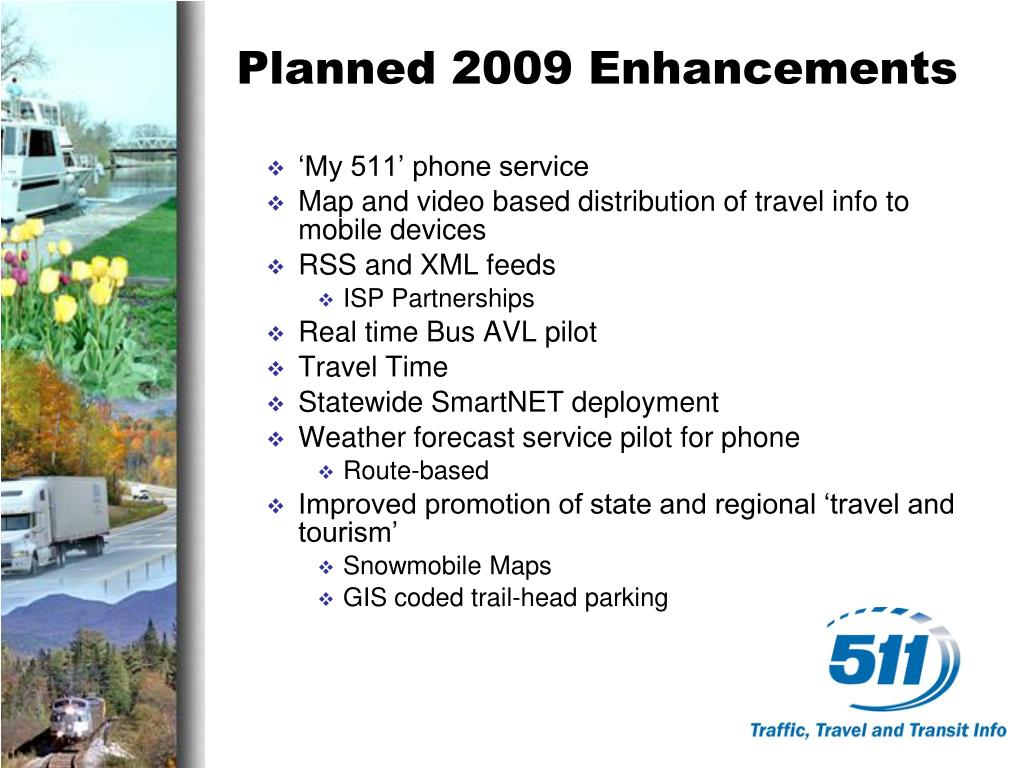 Planned 2009 Enhancements

❖ ‘My 511’ phone service
❖ Map and video based distribution of travel info to mobile devices
❖ RSS and XML feeds
 ❖ ISP Partnerships
❖ Real time Bus AVL pilot
❖ Travel Time
❖ Statewide SmartNET deployment
❖ Weather forecast service pilot for phone
 ❖ Route-based
❖ Improved promotion of state and regional ‘travel and tourism’
 ❖ Snowmobile Maps
 ❖ GIS coded trail-head parking

511
Traffic, Travel and Transit Info